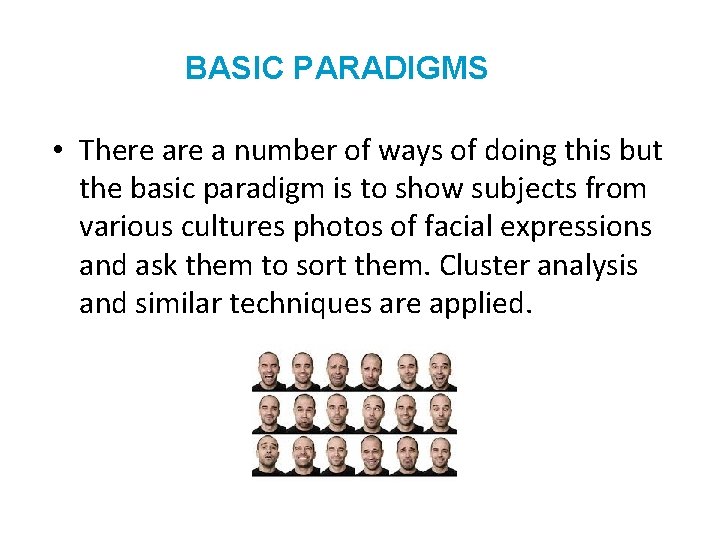 BASIC PARADIGMS

• There are a number of ways of doing this but the basic paradigm is to show subjects from various cultures photos of facial expressions and ask them to sort them. Cluster analysis and similar techniques are applied.